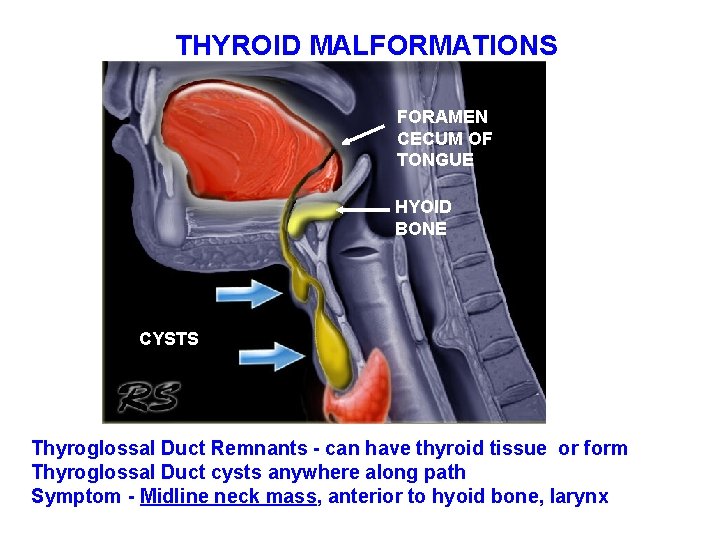 THYROID MALFORMATIONS

FORAMEN CECUM OF TONGUE

HYOID BONE

CYSTS

RS

Thyroglossal Duct Remnants - can have thyroid tissue or form
Thyroglossal Duct cysts anywhere along path
Symptom - Midline neck mass, anterior to hyoid bone, larynx